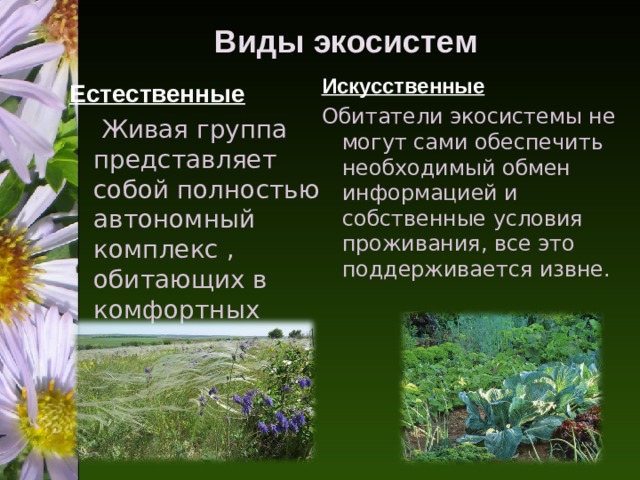 Виды экосистем

Естественные

Живая группа представляет собой полностью автономный комплекс , обитающих в комфортных

Искусственные

Обитатели экосистемы не могут сами обеспечить необходимый обмен информацией и собственные условия проживания, все это поддерживается извне.